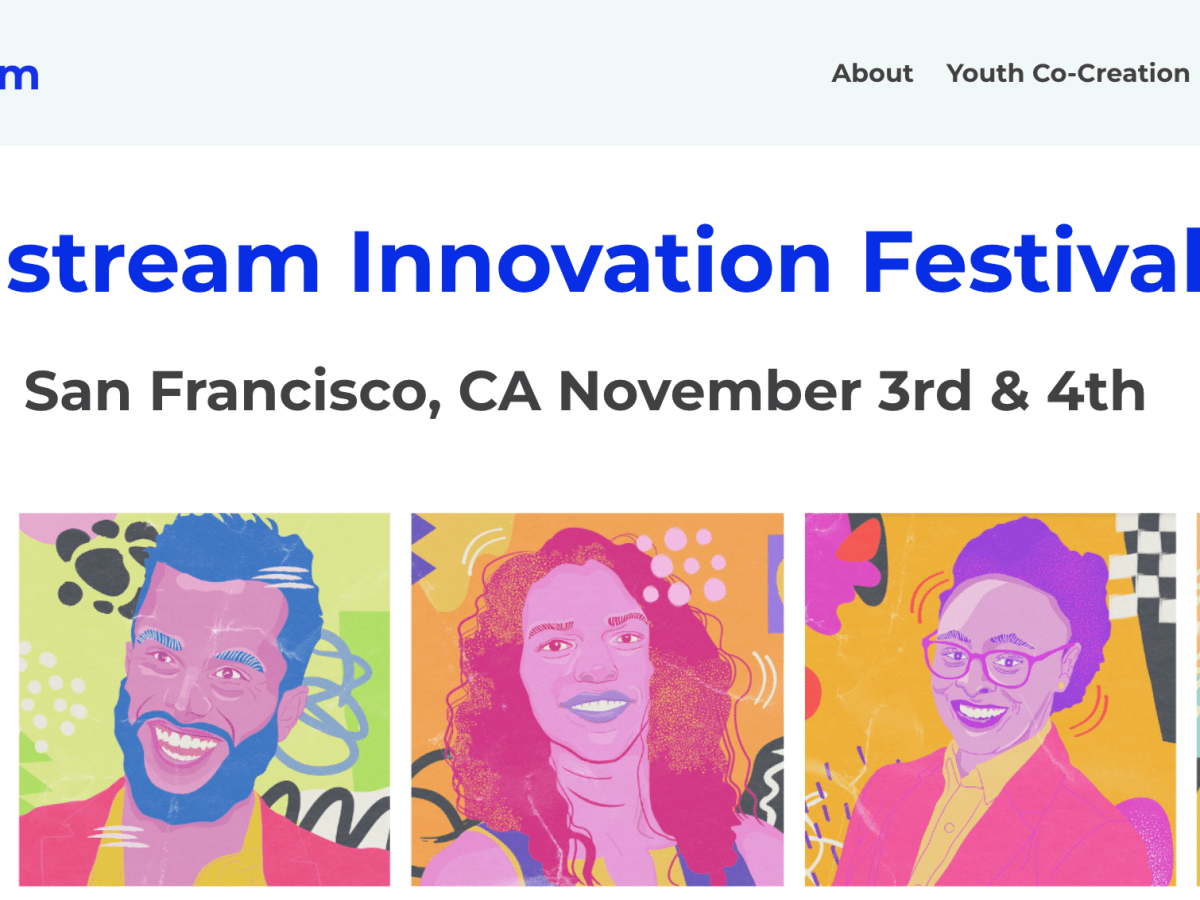 m

About Youth Co-Creation

stream Innovation Festival

San Francisco, CA November 3rd & 4th